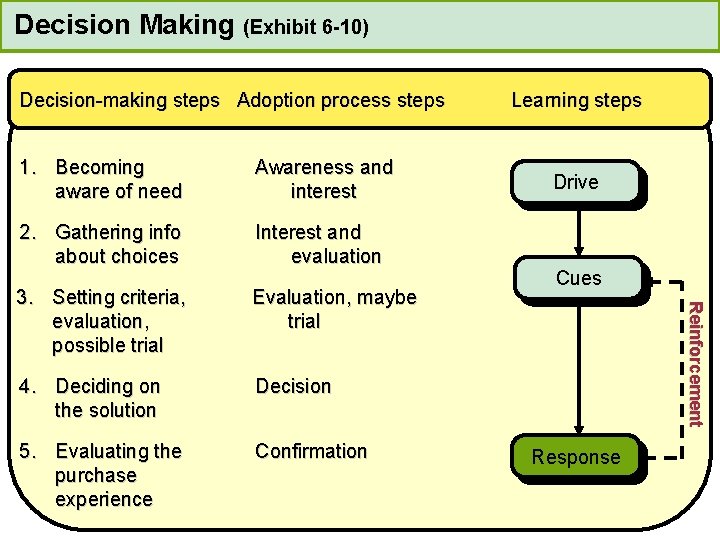 Decision Making (Exhibit 6-10)

| Decision-making steps | Adoption process steps | Learning steps |
|---|---|---|
| 1. Becoming aware of need | Awareness and interest | Drive |
| 2. Gathering info about choices | Interest and evaluation | Cues |
| 3. Setting criteria, evaluation, possible trial | Evaluation, maybe trial | |
| 4. Deciding on the solution | Decision | |
| 5. Evaluating the purchase experience | Confirmation | Response |

Reinforcement